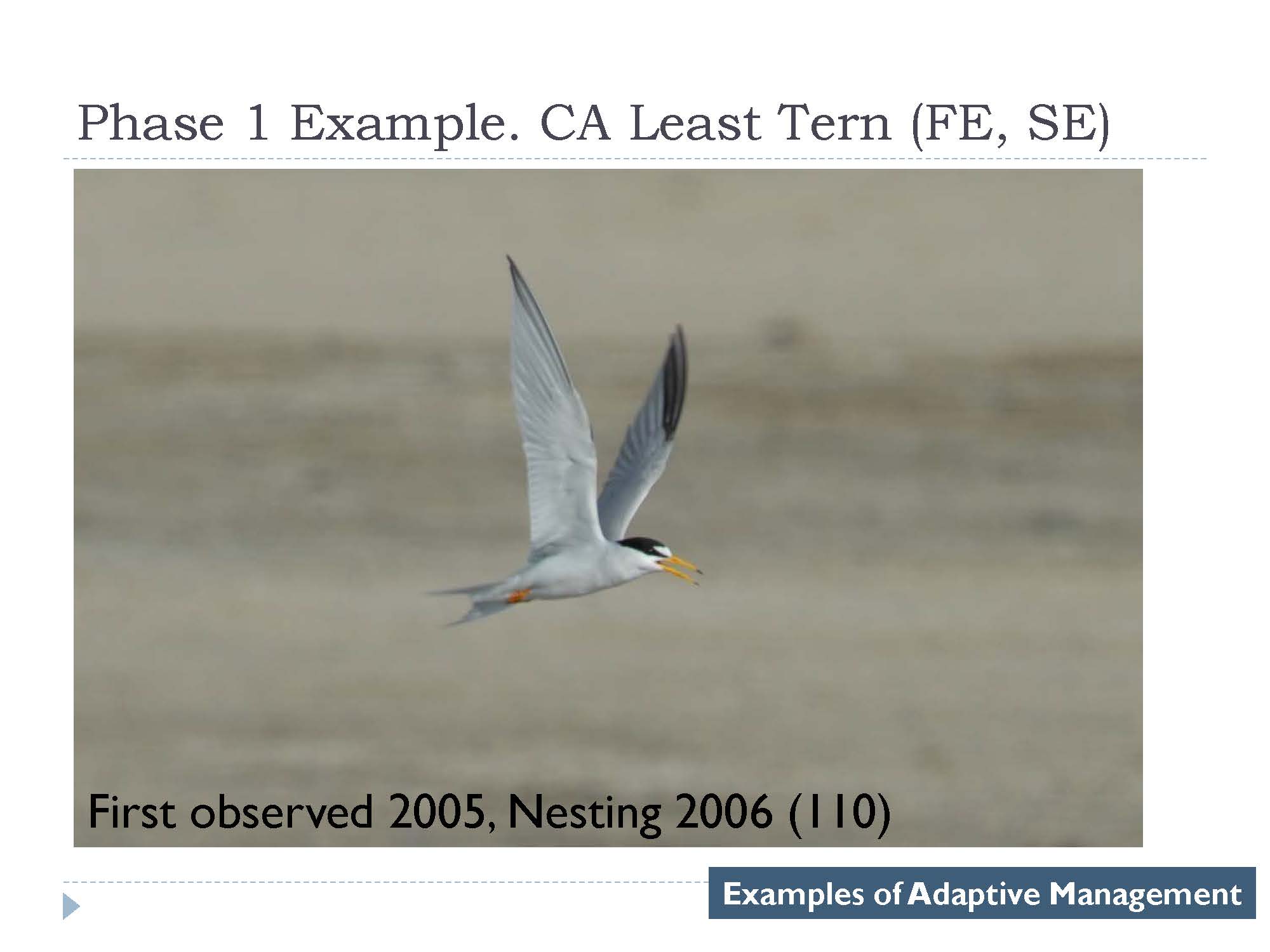 Phase 1 Example. CA Least Tern (FE, SE)

First observed 2005, Nesting 2006 (110)

Examples of Adaptive Management